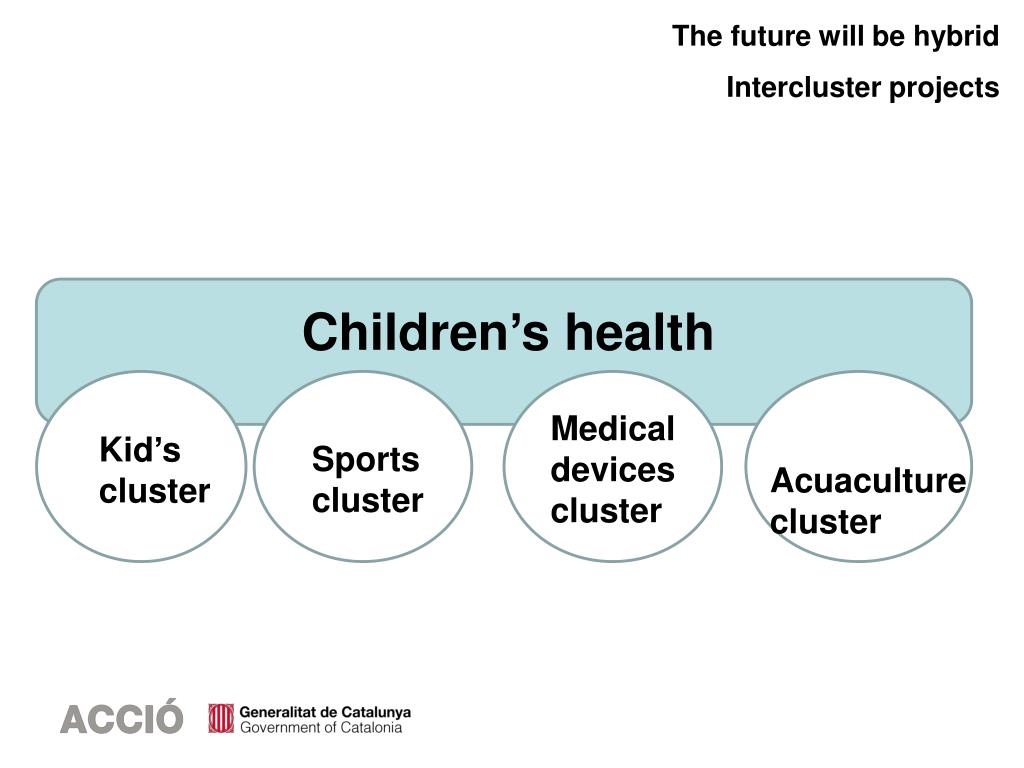 The future will be hybrid

Intercluster projects

Children’s health

Kid’s cluster

Sports cluster

Medical devices cluster

Acuaculture cluster

ACCIÓ

Generalitat de Catalunya
Government of Catalonia